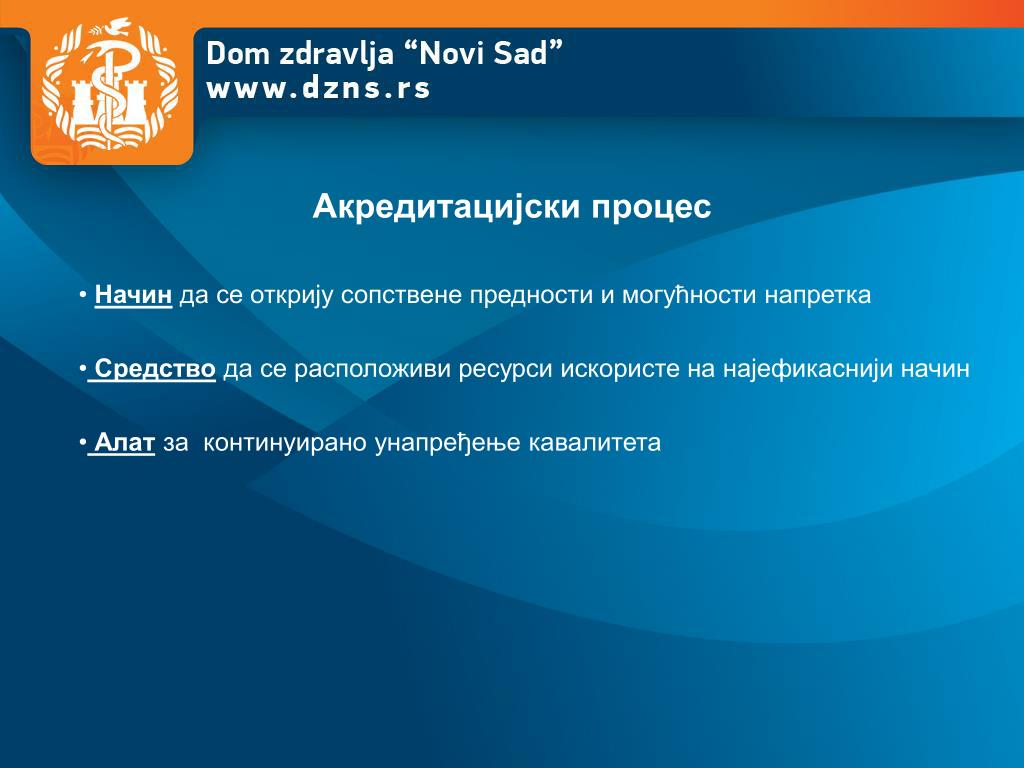 Dom zdravlja “Novi Sad”
www.dzns.rs

Акредитацијски процес

• Начин да се открију сопствене предности и могућности напретка

• Средство да се расположиви ресурси искористе на најефикаснији начин

• Алат за континуирано унапређење кавалитета